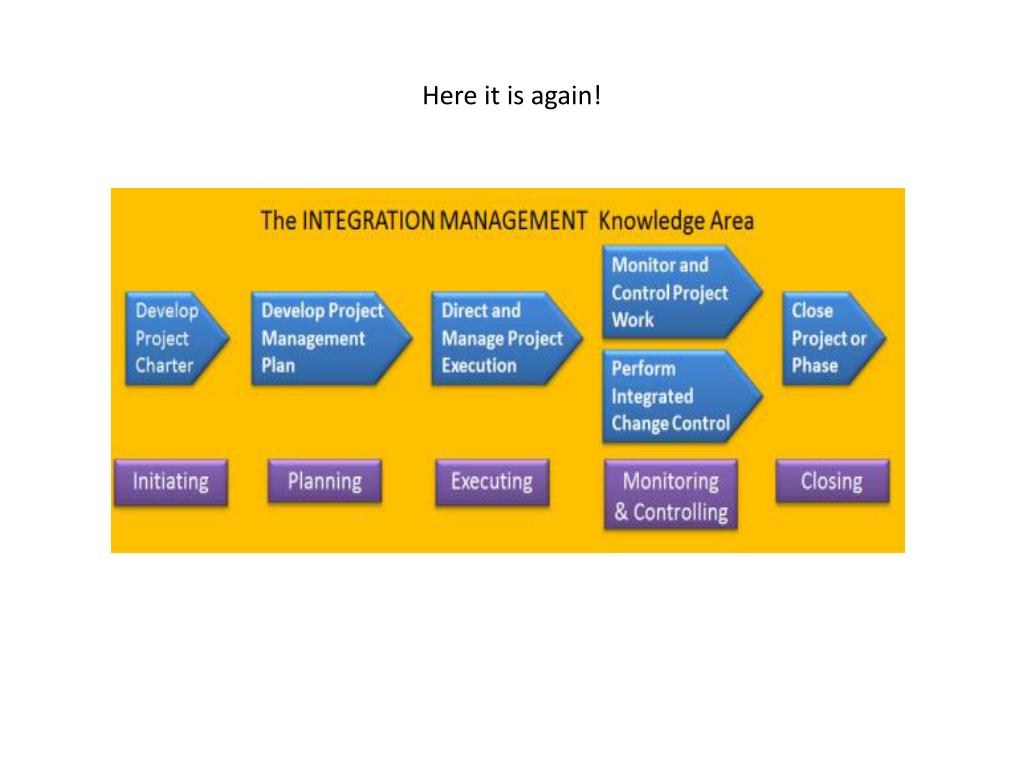 Here it is again!

The INTEGRATION MANAGEMENT Knowledge Area

Develop Project Charter

Develop Project Management Plan

Direct and Manage Project Execution

Monitor and Control Project Work

Perform Integrated Change Control

Close Project or Phase

Initiating

Planning

Executing

Monitoring & Controlling

Closing